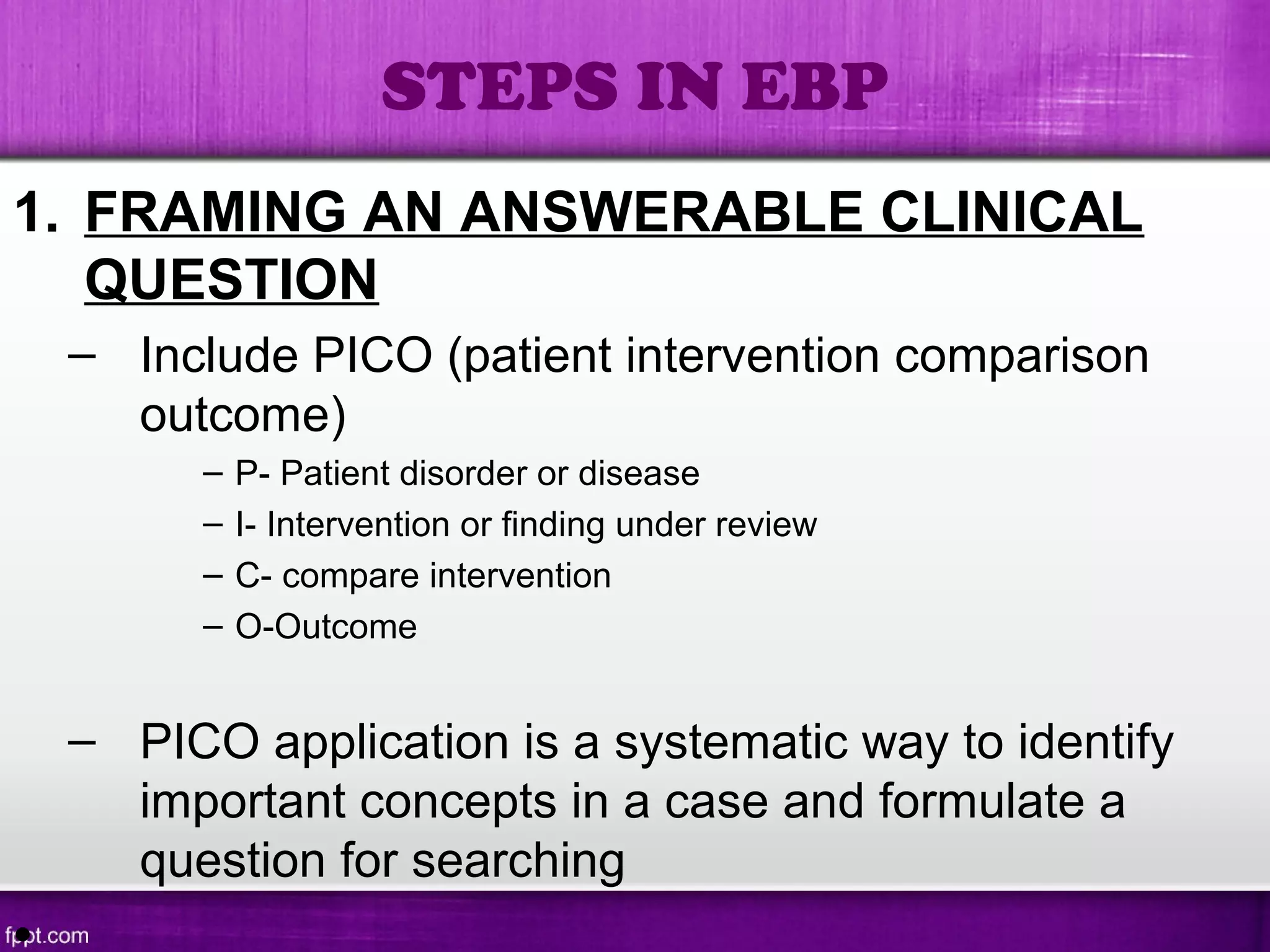 STEPS IN EBP

1. FRAMING AN ANSWERABLE CLINICAL QUESTION

– Include PICO (patient intervention comparison outcome)

– P- Patient disorder or disease

– I- Intervention or finding under review

– C- compare intervention

– O-Outcome

– PICO application is a systematic way to identify important concepts in a case and formulate a question for searching

fppt.com